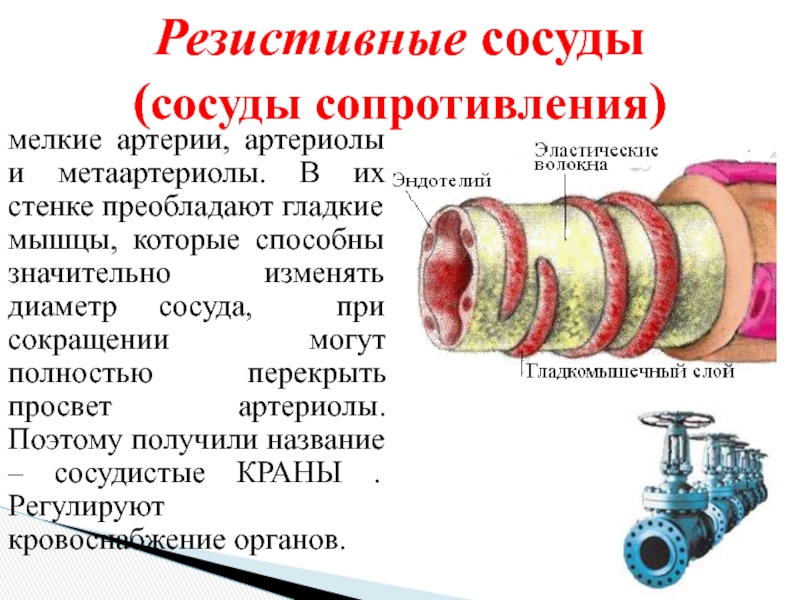 Резистивные сосуды
(сосуды сопротивления)

мелкие артерии, артериолы и метаартериолы. В их стенке преобладают гладкие мышцы, которые способны значительно изменять диаметр сосуда, при сокращении могут полностью перекрыть просвет артериолы. Поэтому получили название – сосудистые КРАНЫ . Регулируют кровоснабжение органов.

Эндотелий
Эластические волокна
Гладкомышечный слой